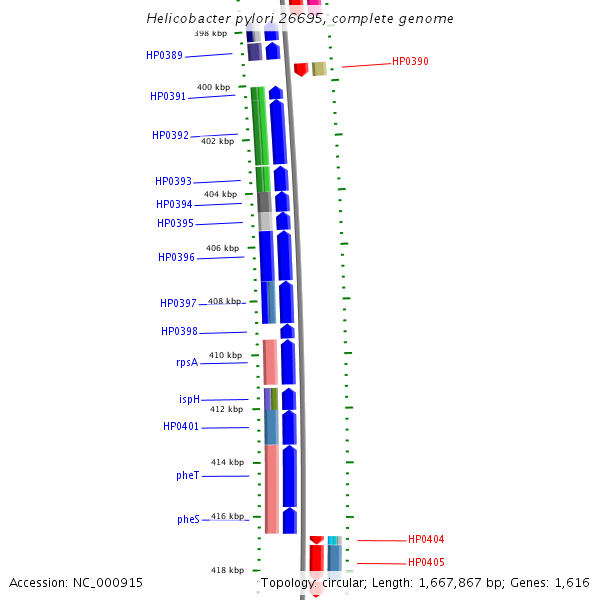 Helicobacter pylori 26695, complete genome

398 kbp
HP0389
HP0390
400 kbp
HP0391
HP0392
402 kbp
HP0393
404 kbp
HP0394
HP0395
406 kbp
HP0396
HP0397
408 kbp
HP0398
410 kbp
rpsA
ispH
412 kbp
HP0401
414 kbp
pheT
pheS
416 kbp
HP0404
HP0405
418 kbp

Accession: NC_000915
Topology: circular; Length: 1,667,867 bp; Genes: 1,616